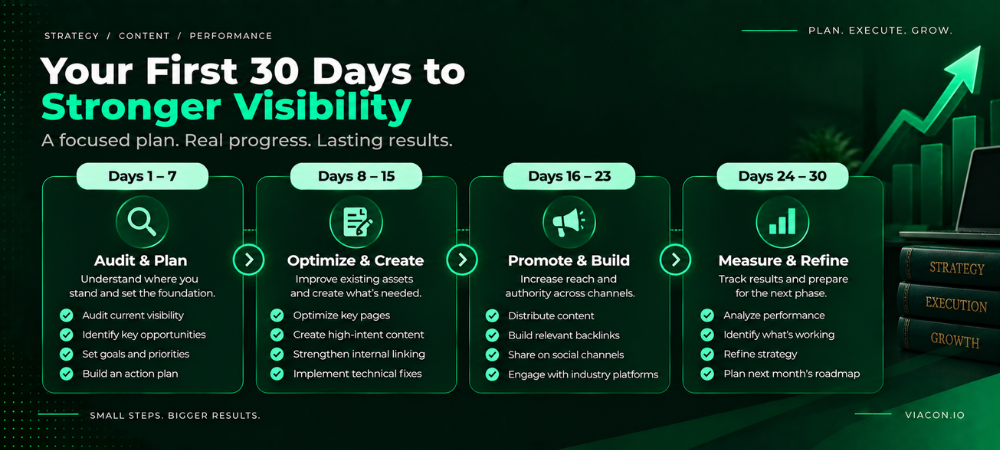 STRATEGY / CONTENT / PERFORMANCE

PLAN. EXECUTE. GROW.

Your First 30 Days to Stronger Visibility

A focused plan. Real progress. Lasting results.

Days 1 – 7

Audit & Plan

Understand where you stand and set the foundation.

Audit current visibility
Identify key opportunities
Set goals and priorities
Build an action plan

Days 8 – 15

Optimize & Create

Improve existing assets and create what's needed.

Optimize key pages
Create high-intent content
Strengthen internal linking
Implement technical fixes

Days 16 – 23

Promote & Build

Increase reach and authority across channels.

Distribute content
Build relevant backlinks
Share on social channels
Engage with industry platforms

Days 24 – 30

Measure & Refine

Track results and prepare for the next phase.

Analyze performance
Identify what's working
Refine strategy
Plan next month's roadmap

STRATEGY

EXECUTION

GROWTH

SMALL STEPS. BIGGER RESULTS.

VIACON.IO